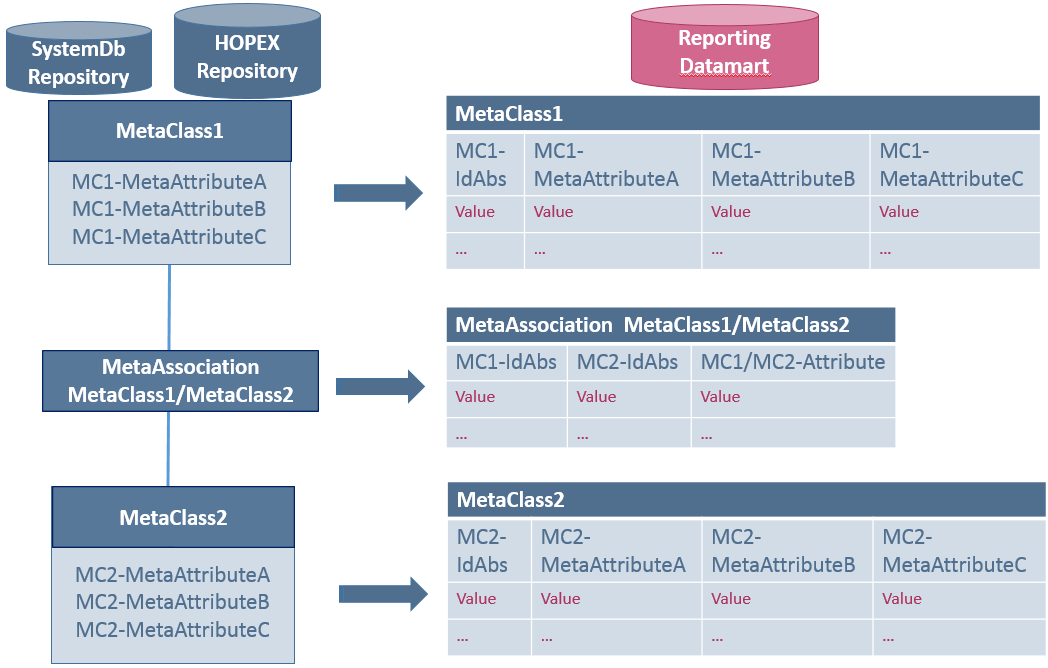 SystemDb Repository

HOPEX Repository

Reporting Datamart

MetaClass1

MC1-MetaAttributeA
MC1-MetaAttributeB
MC1-MetaAttributeC

MetaAssociation MetaClass1/MetaClass2

MetaClass2

MC2-MetaAttributeA
MC2-MetaAttributeB
MC2-MetaAttributeC

MetaClass1

| MC1-IdAbs | MC1-MetaAttributeA | MC1-MetaAttributeB | MC1-MetaAttributeC |
|---|---|---|---|
| Value | Value | Value | Value |
| ... | ... | ... | ... |

MetaAssociation MetaClass1/MetaClass2

| MC1-IdAbs | MC2-IdAbs | MC1/MC2-Attribute |
|---|---|---|
| Value | Value | Value |
| ... | ... | ... |

MetaClass2

| MC2-IdAbs | MC2-MetaAttributeA | MC2-MetaAttributeB | MC2-MetaAttributeC |
|---|---|---|---|
| Value | Value | Value | Value |
| ... | ... | ... | ... |